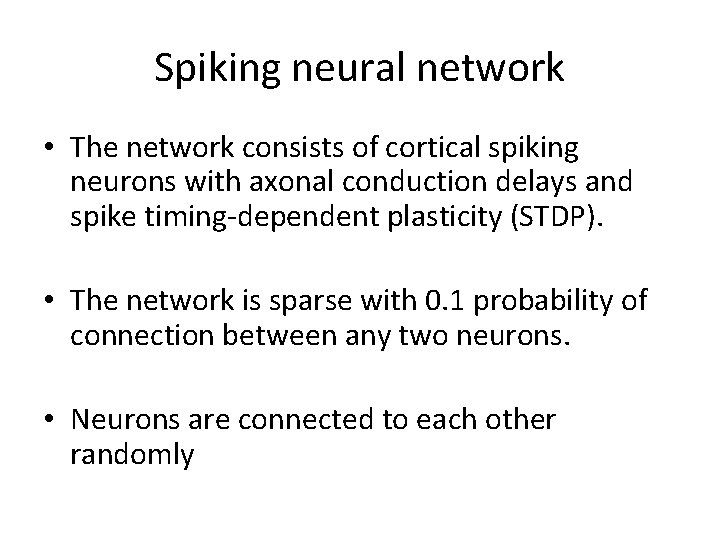 Spiking neural network

• The network consists of cortical spiking neurons with axonal conduction delays and spike timing-dependent plasticity (STDP).

• The network is sparse with 0.1 probability of connection between any two neurons.

• Neurons are connected to each other randomly